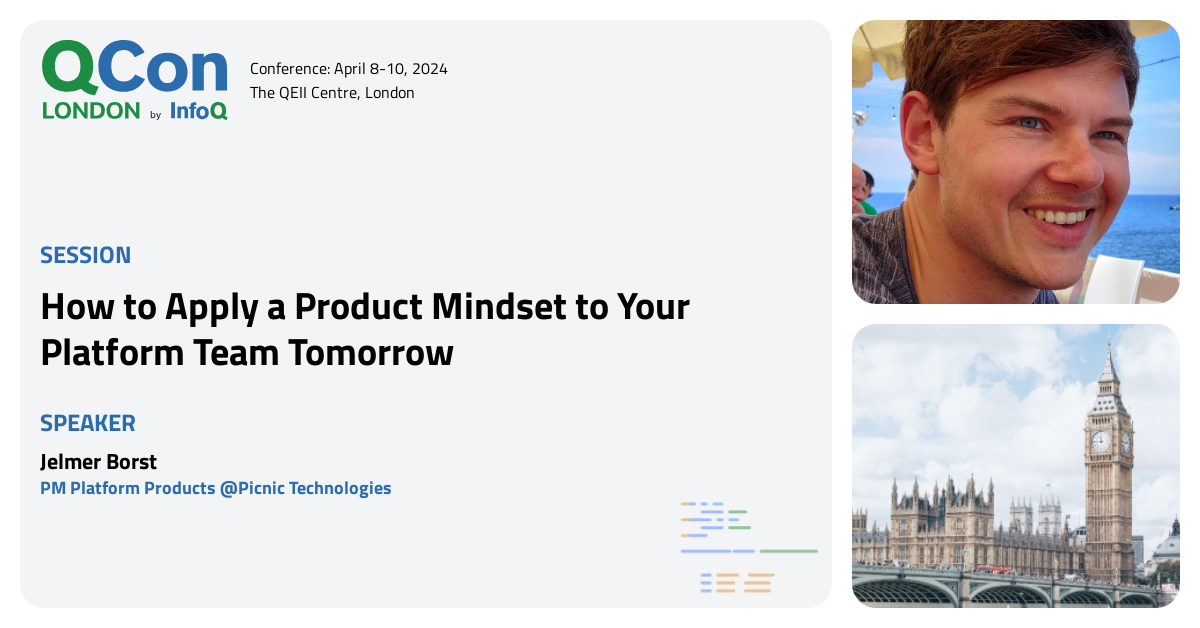 QCon LONDON by InfoQ

Conference: April 8-10, 2024
The QEII Centre, London

SESSION
How to Apply a Product Mindset to Your Platform Team Tomorrow

SPEAKER
Jelmer Borst
PM Platform Products @Picnic Technologies